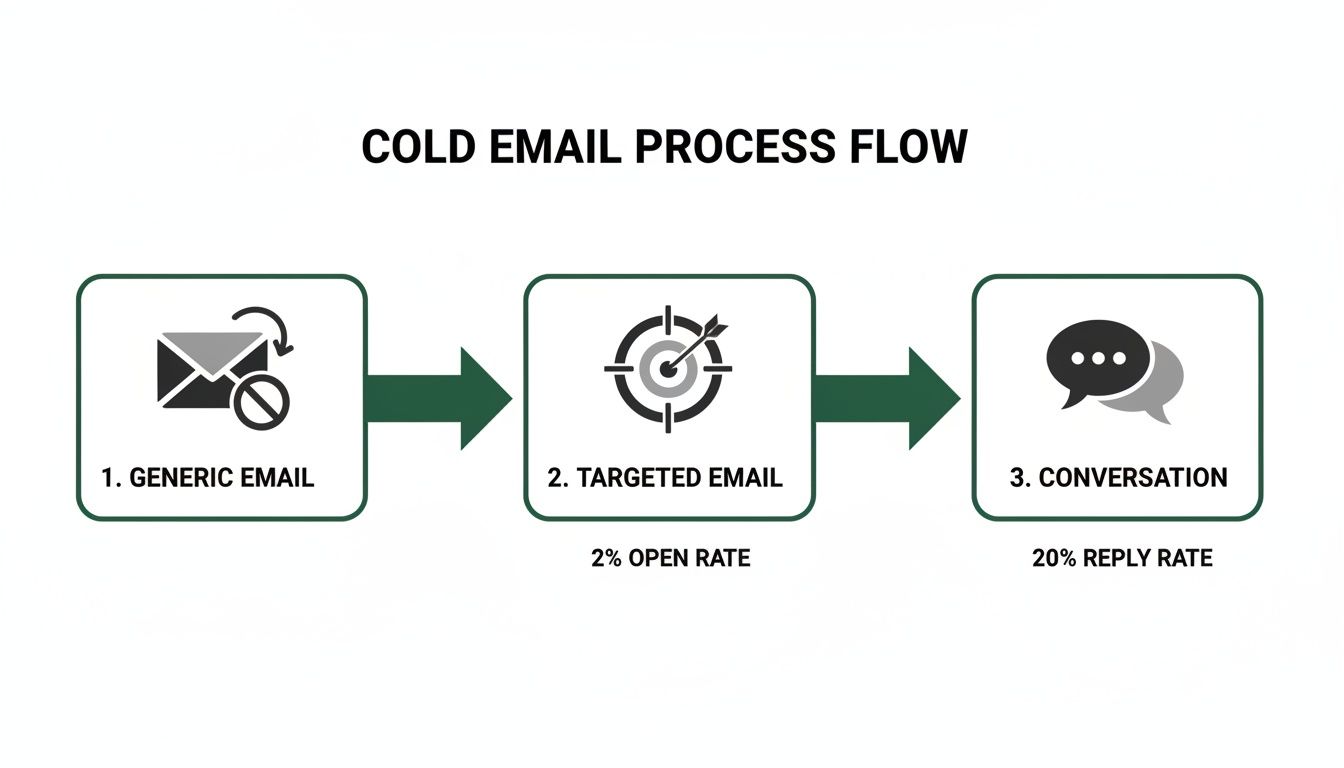 COLD EMAIL PROCESS FLOW

1. GENERIC EMAIL

2. TARGETED EMAIL

2% OPEN RATE

3. CONVERSATION

20% REPLY RATE